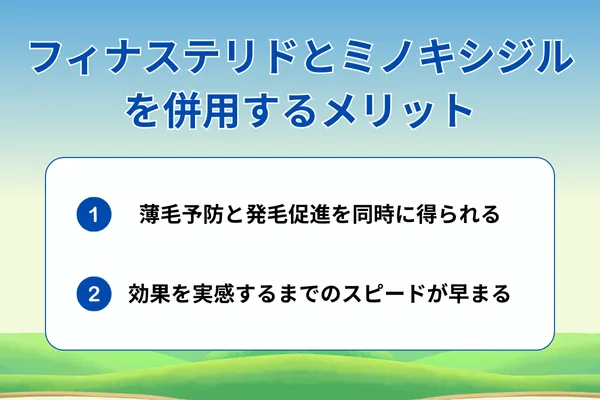 フィナステリドとミノキシジルを併用するメリット

1 薄毛予防と発毛促進を同時に得られる

2 効果を実感するまでのスピードが早まる